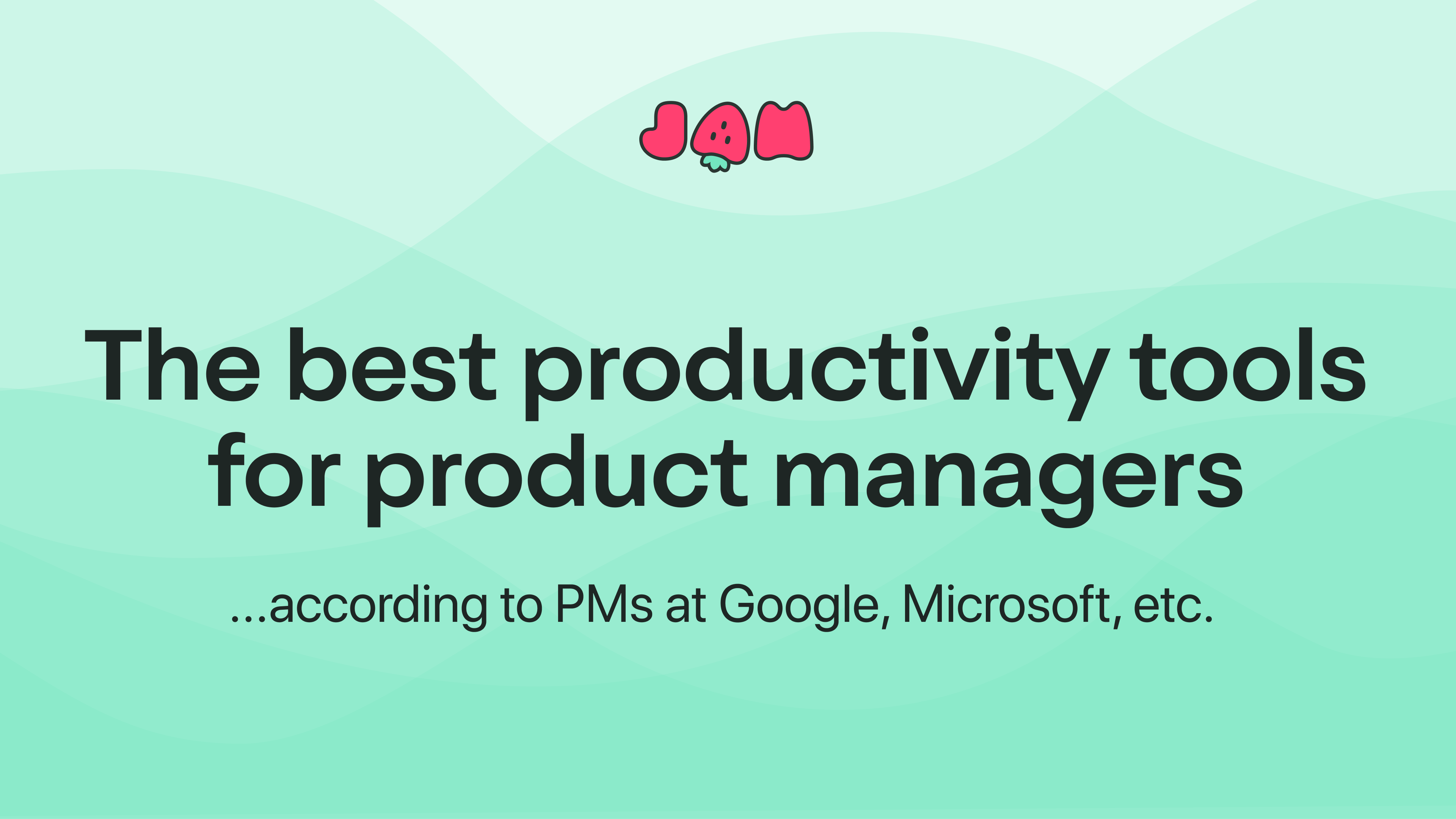 JAM

The best productivity tools for product managers

...according to PMs at Google, Microsoft, etc.